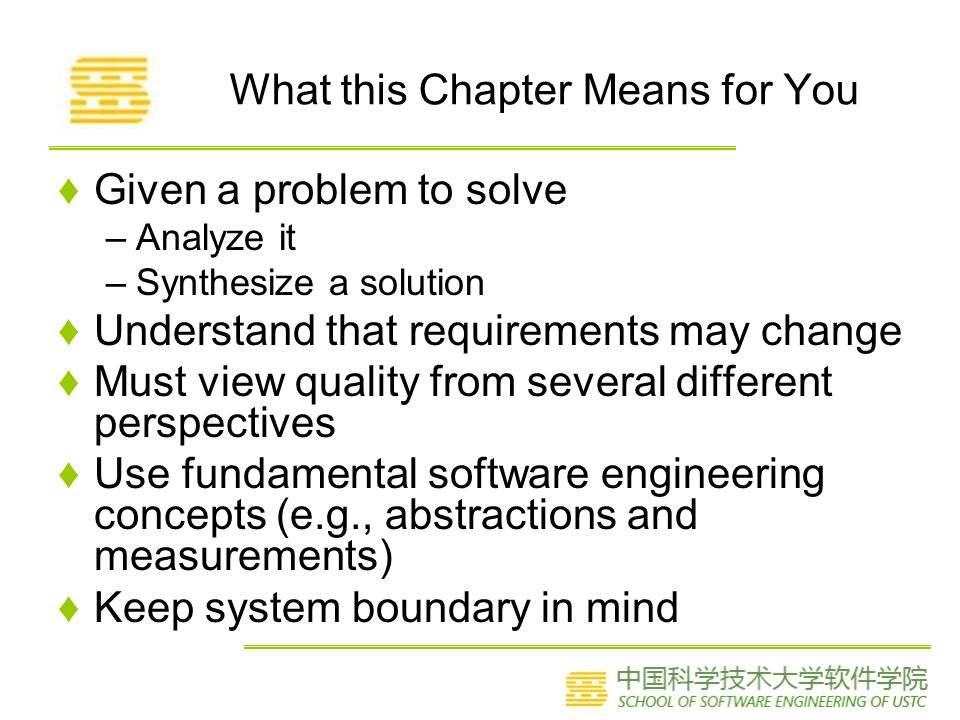 What this Chapter Means for You

♦ Given a problem to solve
– Analyze it
– Synthesize a solution
♦ Understand that requirements may change
♦ Must view quality from several different perspectives
♦ Use fundamental software engineering concepts (e.g., abstractions and measurements)
♦ Keep system boundary in mind

中国科学技术大学软件学院
SCHOOL OF SOFTWARE ENGINEERING OF USTC